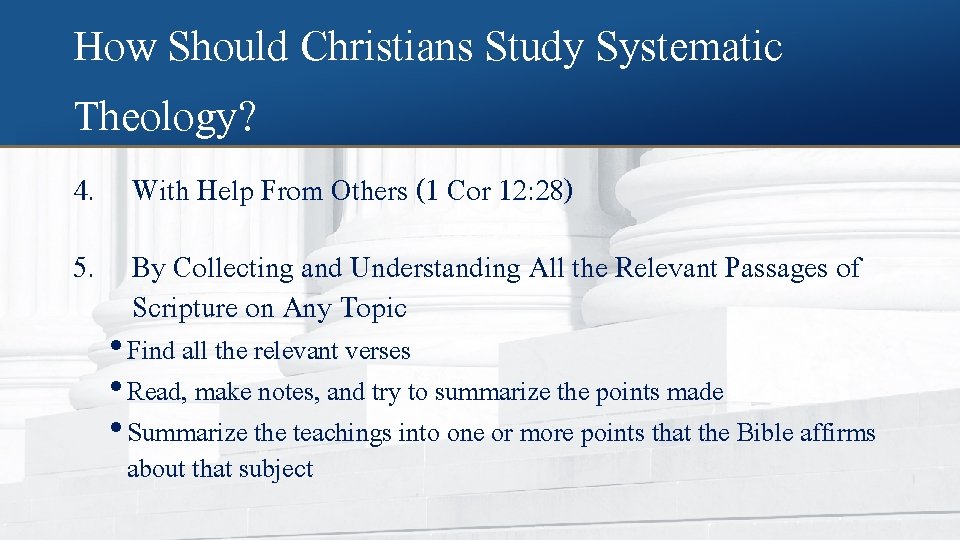 How Should Christians Study Systematic Theology?

4. With Help From Others (1 Cor 12:28)

5. By Collecting and Understanding All the Relevant Passages of Scripture on Any Topic

• Find all the relevant verses
• Read, make notes, and try to summarize the points made
• Summarize the teachings into one or more points that the Bible affirms about that subject